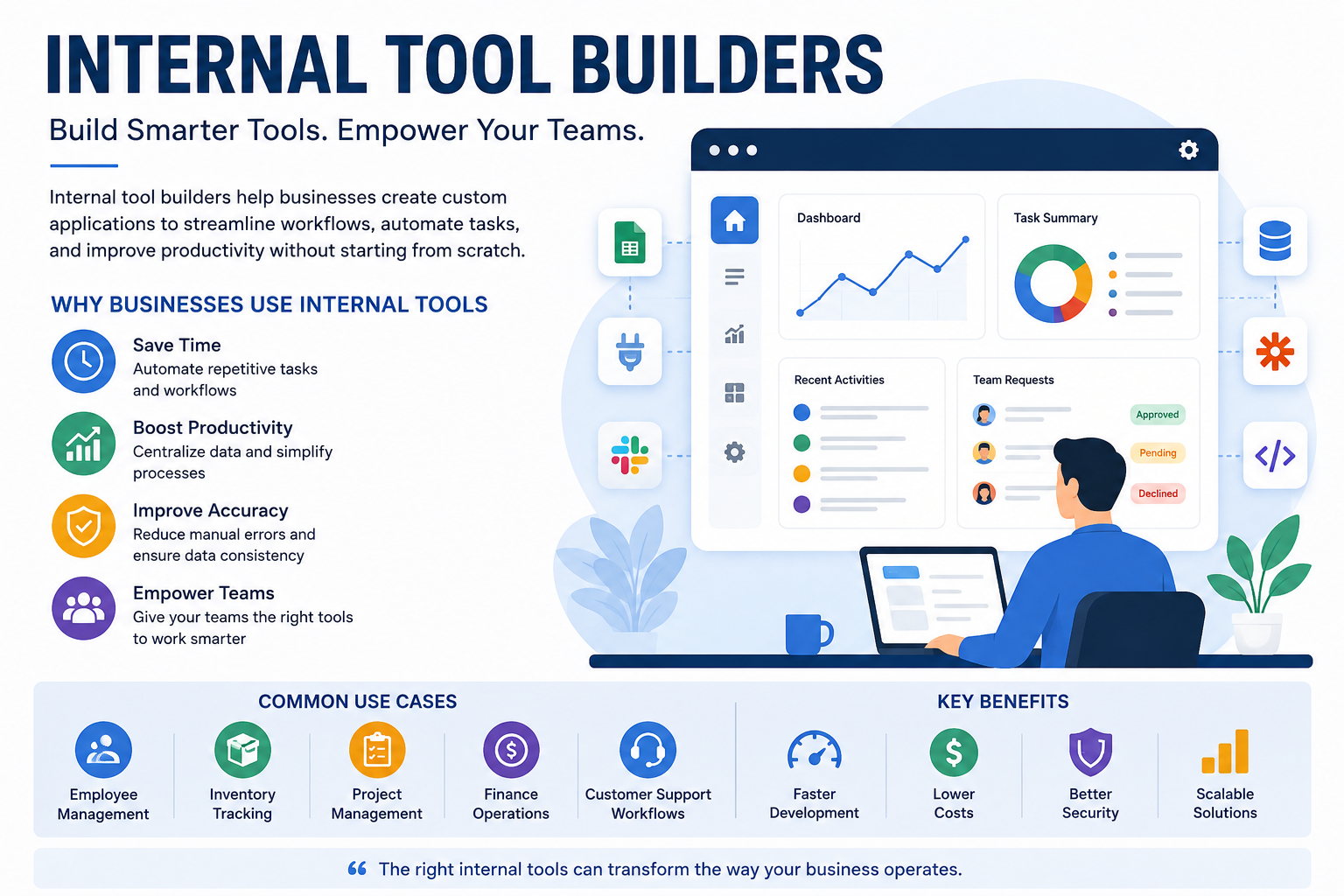 INTERNAL TOOL BUILDERS

Build Smarter Tools. Empower Your Teams.

Internal tool builders help businesses create custom applications to streamline workflows, automate tasks, and improve productivity without starting from scratch.

WHY BUSINESSES USE INTERNAL TOOLS

Save Time
Automate repetitive tasks and workflows

Boost Productivity
Centralize data and simplify processes

Improve Accuracy
Reduce manual errors and ensure data consistency

Empower Teams
Give your teams the right tools to work smarter

Dashboard

Task Summary

Recent Activities

Team Requests

Approved

Pending

Declined

COMMON USE CASES

Employee Management

Inventory Tracking

Project Management

Finance Operations

Customer Support Workflows

KEY BENEFITS

Faster Development

Lower Costs

Better Security

Scalable Solutions

The right internal tools can transform the way your business operates.